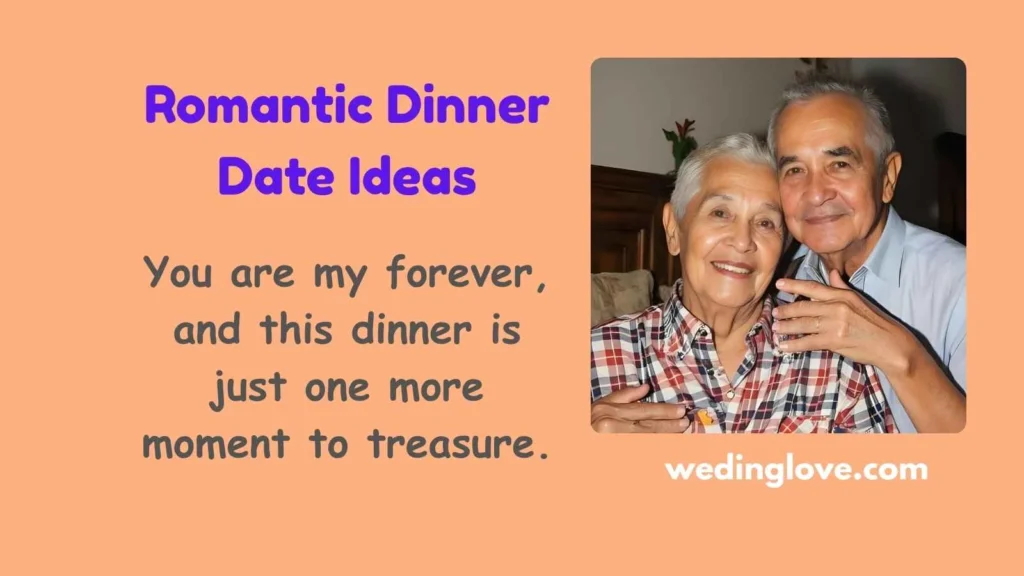 Romantic Dinner Date Ideas

You are my forever, and this dinner is just one more moment to treasure.

wedinglove.com